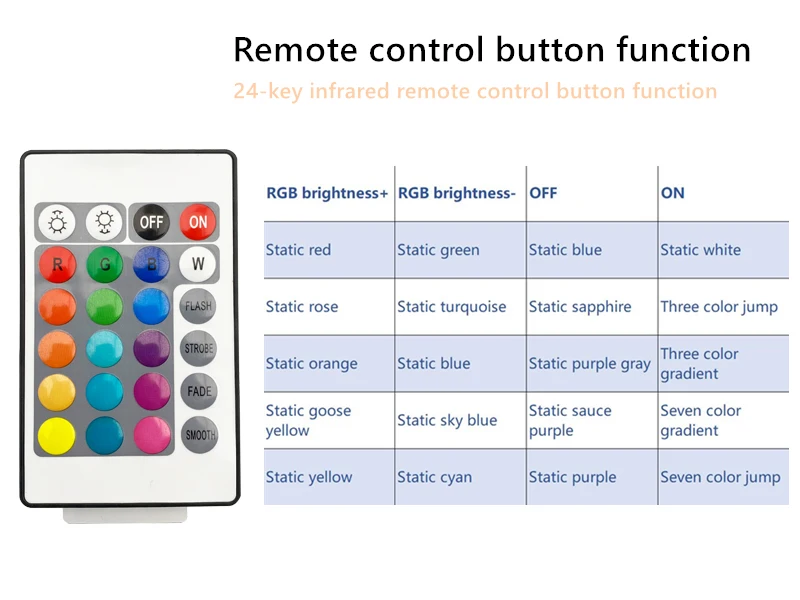 Remote control button function

24-key infrared remote control button function

OFF ON
R G B W
FLASH
STROBE
FADE
SMOOTH

| RGB brightness+ | RGB brightness- | OFF | ON |
|---|---|---|---|
| Static red | Static green | Static blue | Static white |
| Static rose | Static turquoise | Static sapphire | Three color jump |
| Static orange | Static blue | Static purple gray | Three color gradient |
| Static goose yellow | Static sky blue | Static sauce purple | Seven color gradient |
| Static yellow | Static cyan | Static purple | Seven color jump |